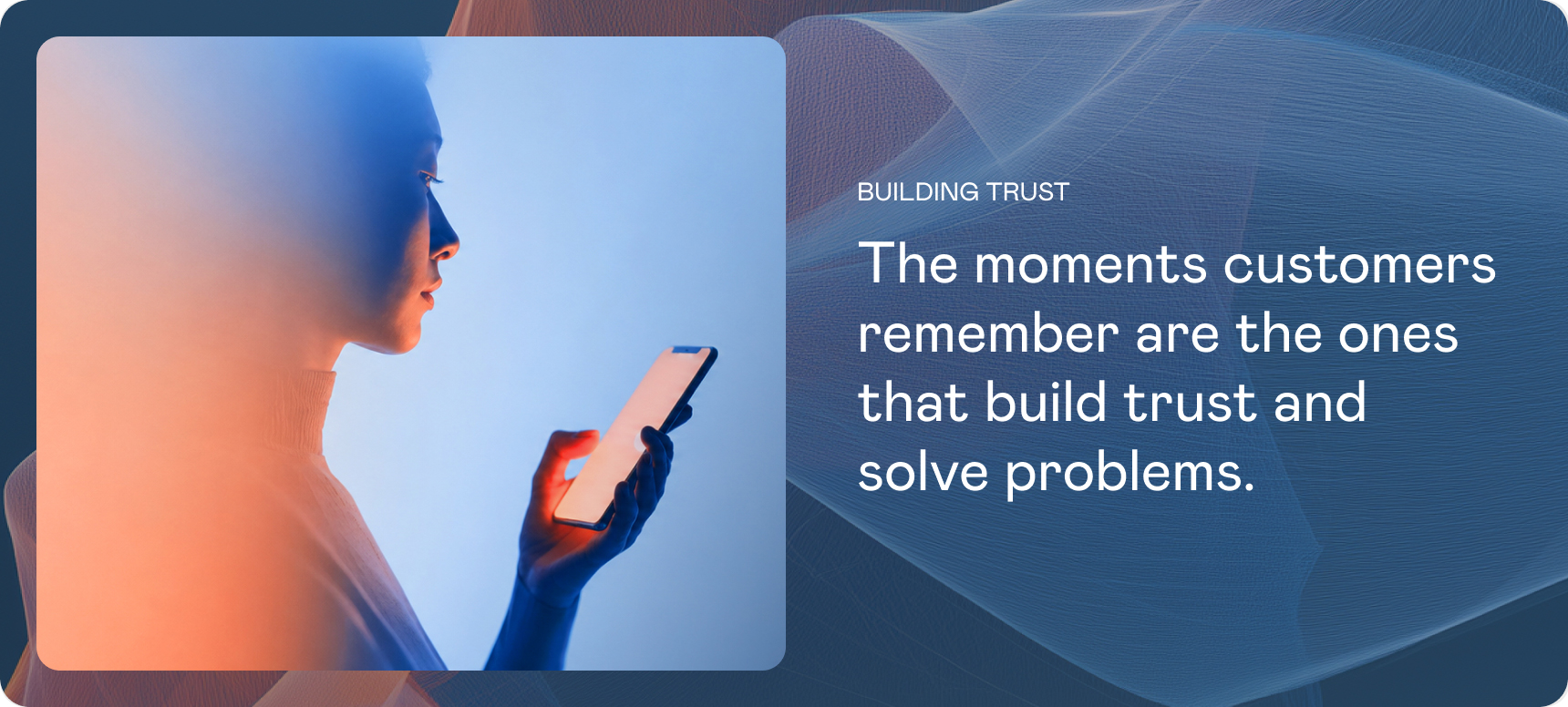 BUILDING TRUST

The moments customers remember are the ones that build trust and solve problems.